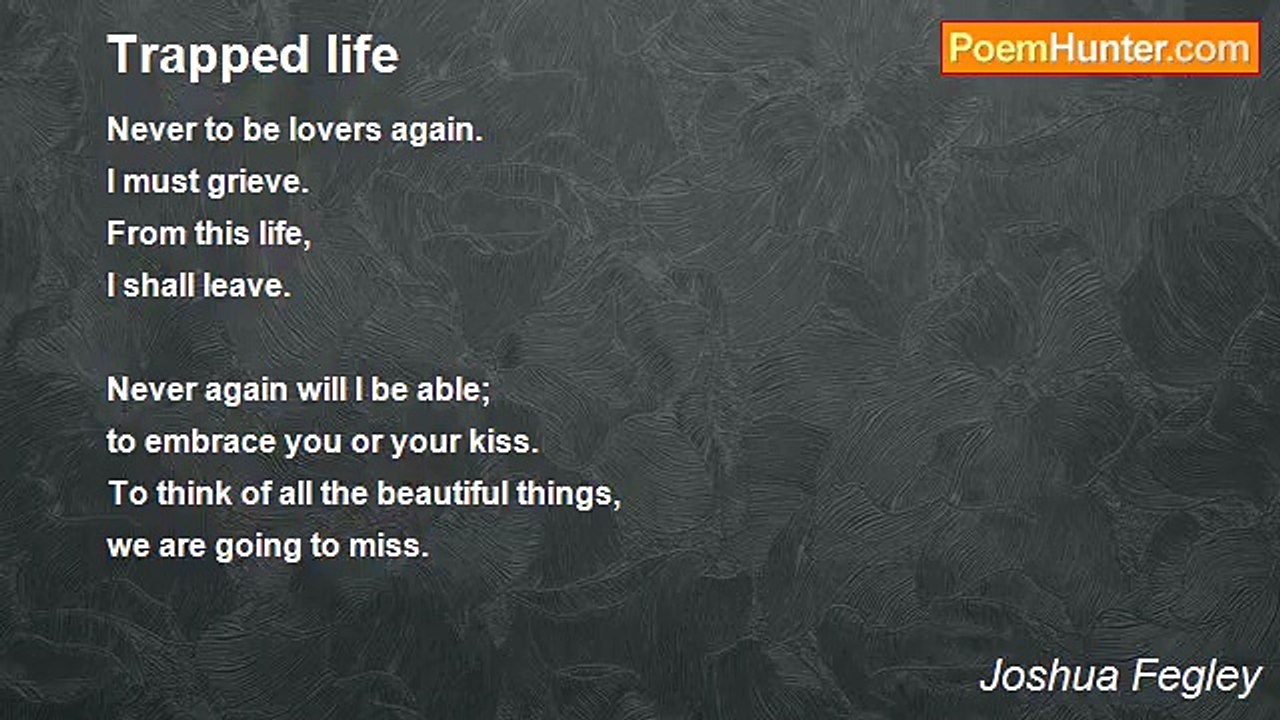 Trapped life

PoemHunter.com

Never to be lovers again.
I must grieve.
From this life,
I shall leave.

Never again will I be able;
to embrace you or your kiss.
To think of all the beautiful things,
we are going to miss.

Joshua Fegley